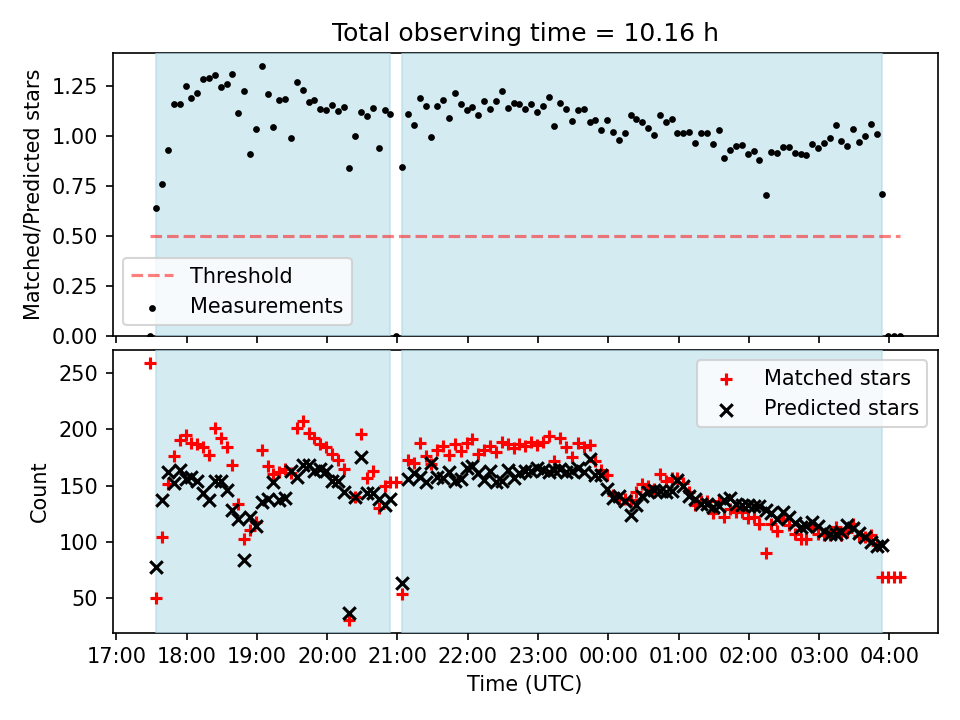 Total observing time = 10.16 h

Matched/Predicted stars

1.25
1.00
0.75
0.50
0.25
0.00

Threshold
Measurements

Count

250
200
150
100
50

Matched stars
Predicted stars

17:00 18:00 19:00 20:00 21:00 22:00 23:00 00:00 01:00 02:00 03:00 04:00

Time (UTC)